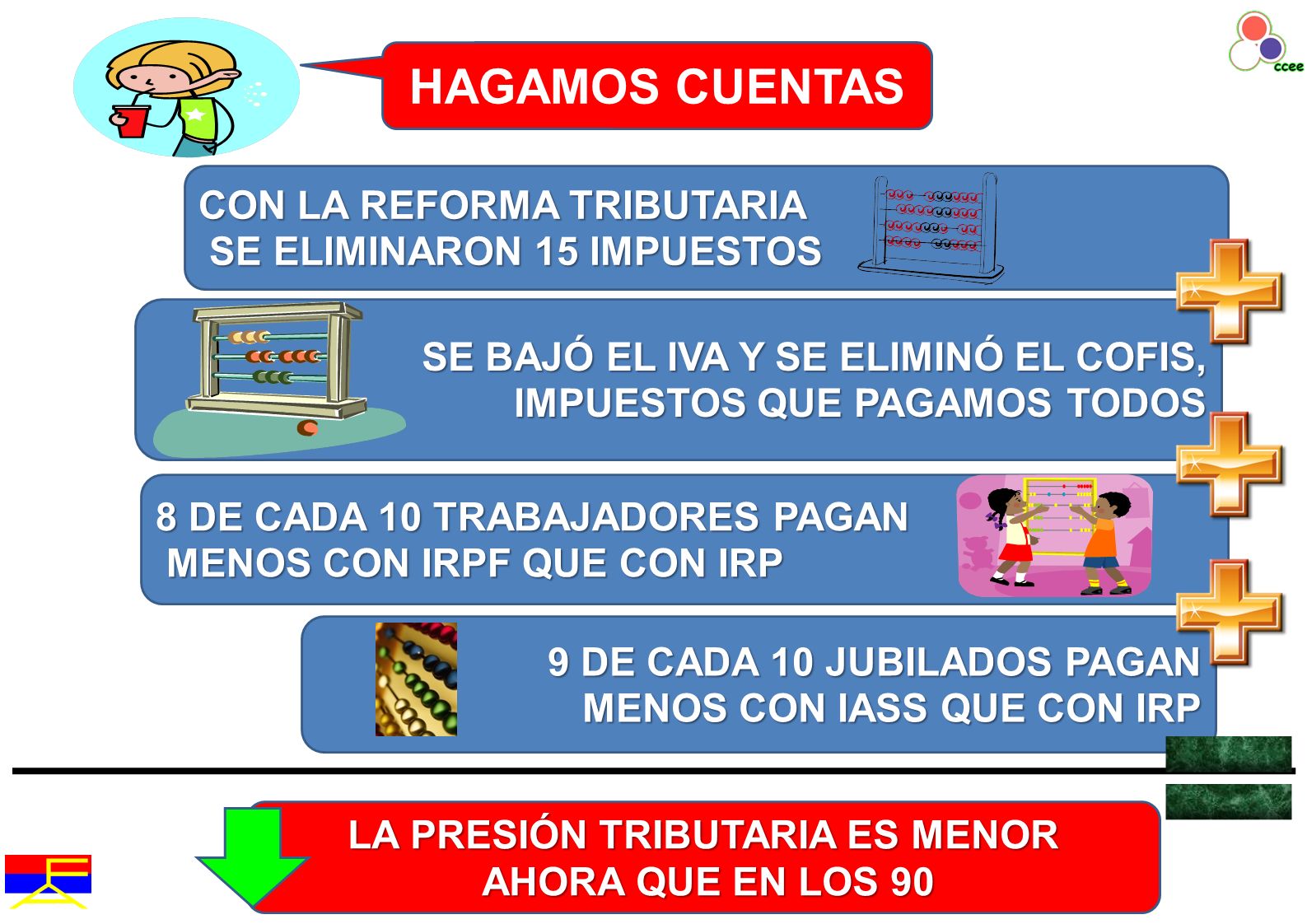 ccee

HAGAMOS CUENTAS

CON LA REFORMA TRIBUTARIA SE ELIMINARON 15 IMPUESTOS

SE BAJÓ EL IVA Y SE ELIMINÓ EL COFIS, IMPUESTOS QUE PAGAMOS TODOS

8 DE CADA 10 TRABAJADORES PAGAN MENOS CON IRPF QUE CON IRP

9 DE CADA 10 JUBILADOS PAGAN MENOS CON IASS QUE CON IRP

LA PRESIÓN TRIBUTARIA ES MENOR AHORA QUE EN LOS 90